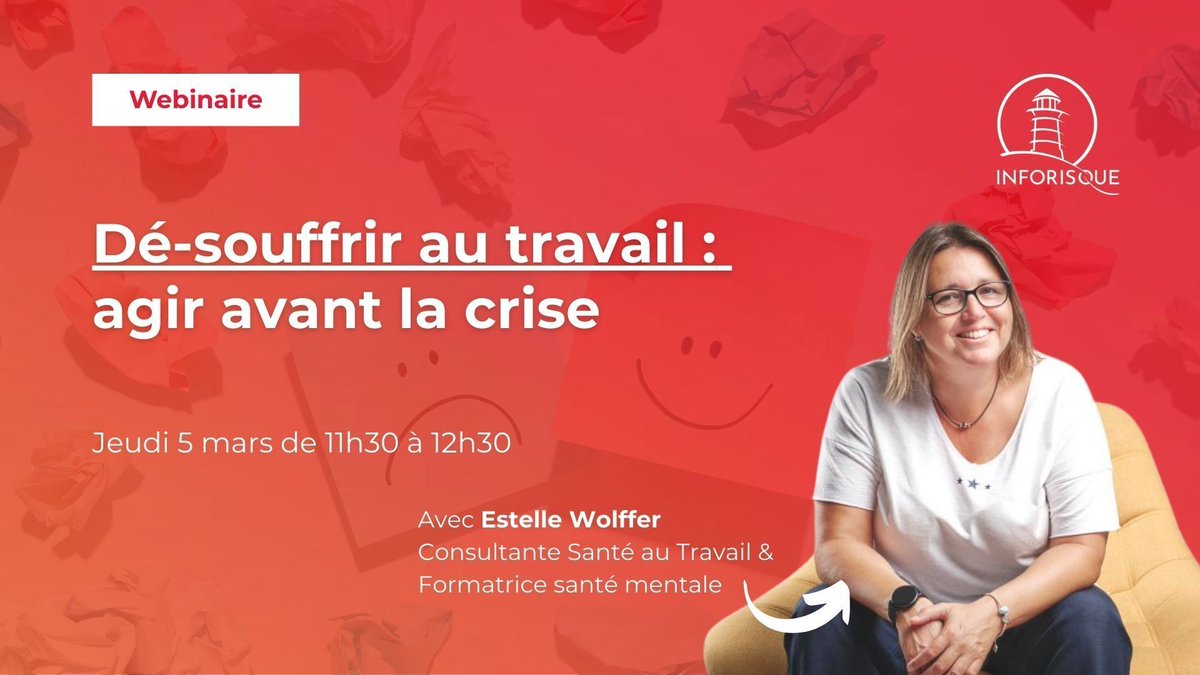 Webinaire

INFORISQUE

Dé-souffrir au travail : agir avant la crise

Jeudi 5 mars de 11h30 à 12h30

Avec Estelle Wolffer
Consultante Santé au Travail & Formatrice santé mentale